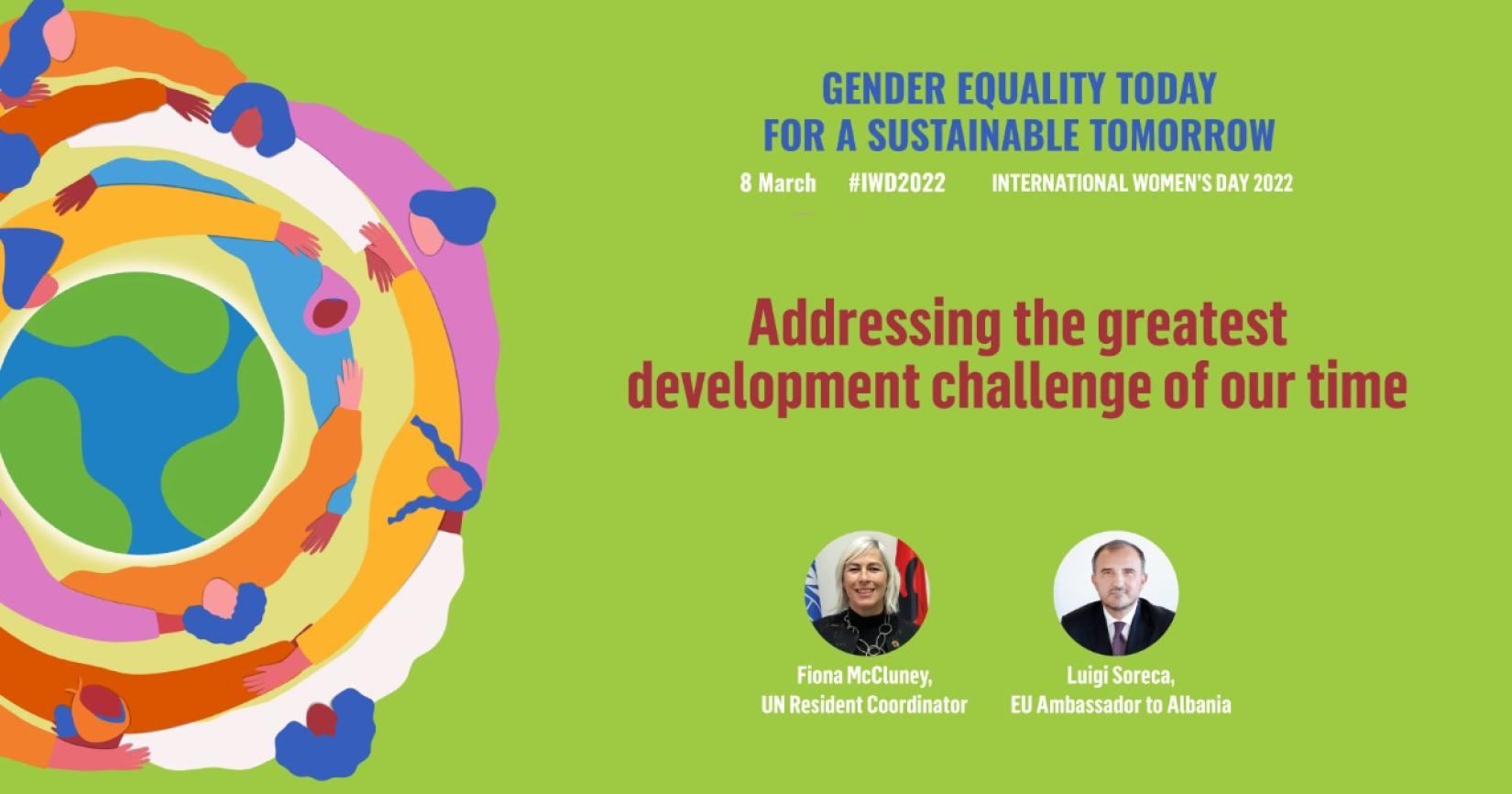 GENDER EQUALITY TODAY
FOR A SUSTAINABLE TOMORROW

8 March #IWD2022 INTERNATIONAL WOMEN'S DAY 2022

Addressing the greatest development challenge of our time

Fiona McCluney,
UN Resident Coordinator

Luigi Soreca,
EU Ambassador to Albania